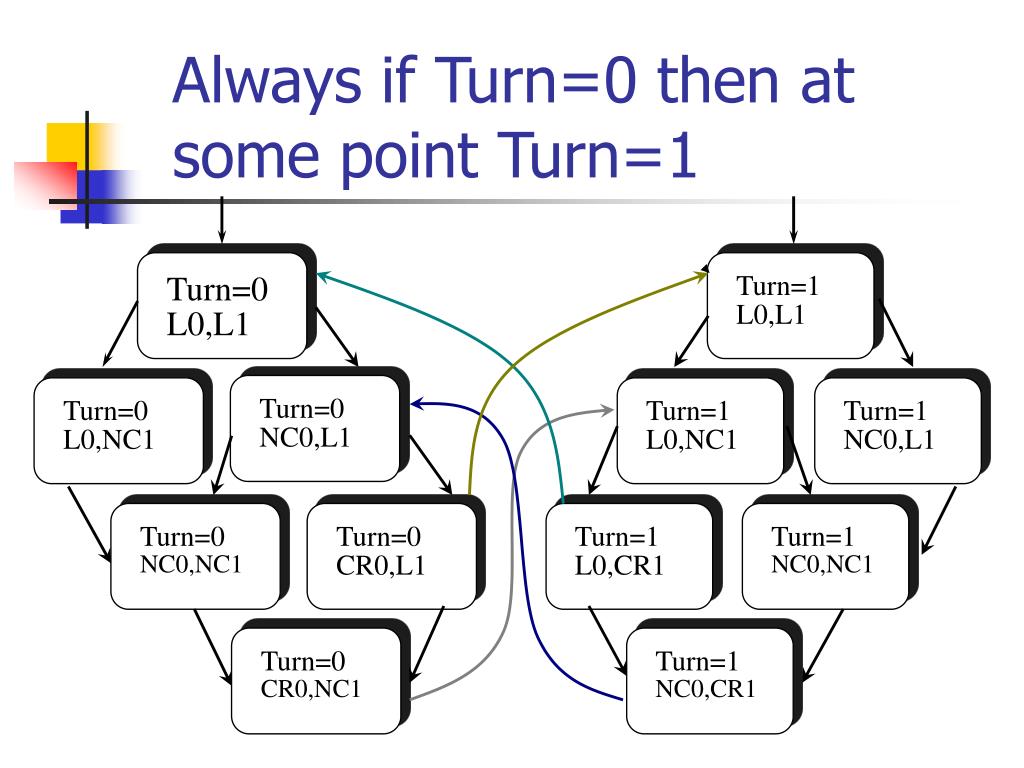 Always if Turn=0 then at some point Turn=1

Turn=0
L0,L1

Turn=0
L0,NC1

Turn=0
NC0,L1

Turn=0
NC0,NC1

Turn=0
CR0,L1

Turn=0
CR0,NC1

Turn=1
L0,L1

Turn=1
L0,NC1

Turn=1
NC0,L1

Turn=1
L0,CR1

Turn=1
NC0,NC1

Turn=1
NC0,CR1